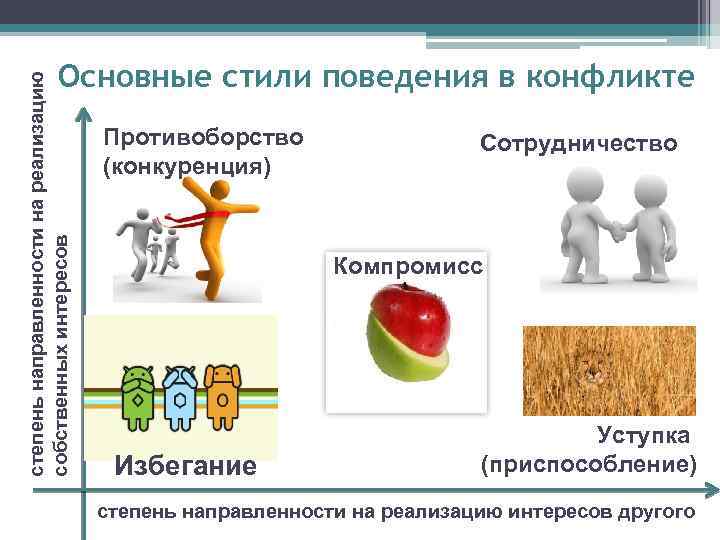 Основные стили поведения в конфликте

степень направленности на реализацию собственных интересов

Противоборство (конкуренция)

Сотрудничество

Компромисс

Избегание

Уступка (приспособление)

степень направленности на реализацию интересов другого